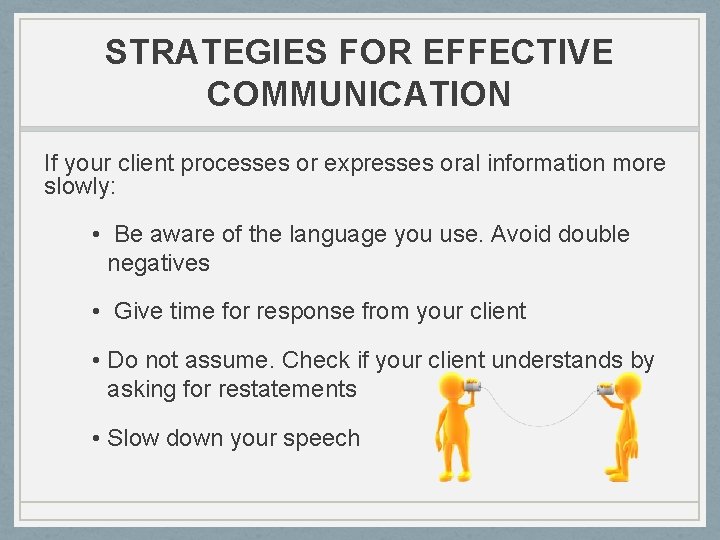 STRATEGIES FOR EFFECTIVE COMMUNICATION

If your client processes or expresses oral information more slowly:

• Be aware of the language you use. Avoid double negatives

• Give time for response from your client

• Do not assume. Check if your client understands by asking for restatements

• Slow down your speech